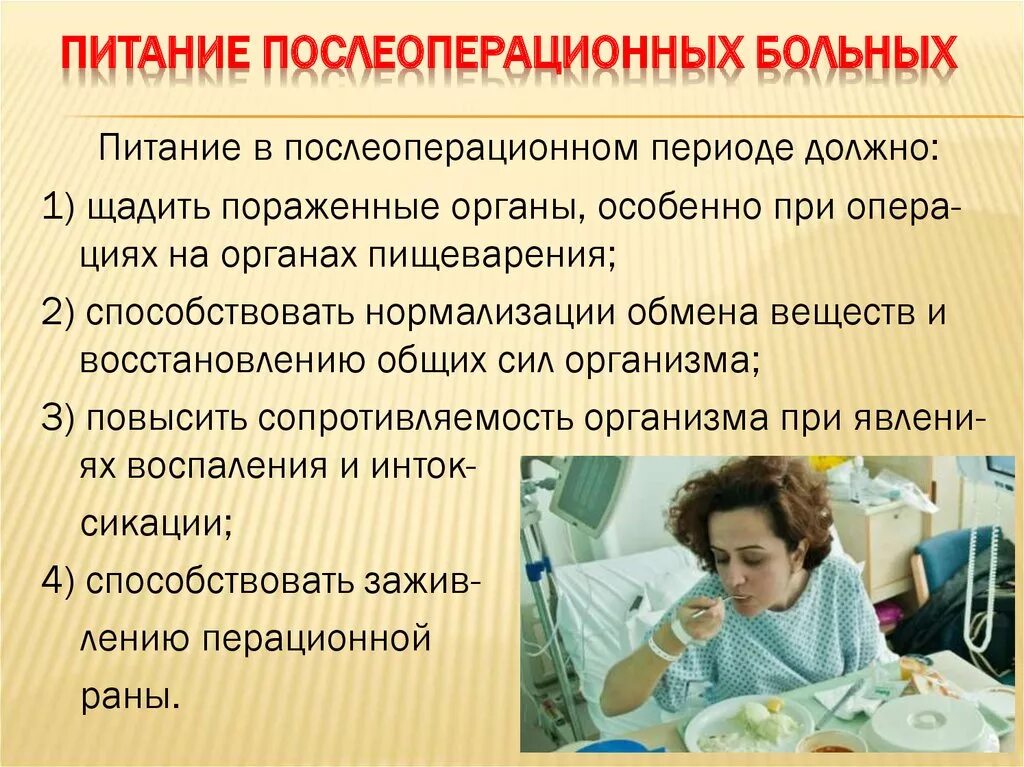 ПИТАНИЕ ПОСЛЕОПЕРАЦИОННЫХ БОЛЬНЫХ

Питание в послеоперационном периоде должно:

1) щадить пораженные органы, особенно при операциях на органах пищеварения;

2) способствовать нормализации обмена веществ и восстановлению общих сил организма;

3) повысить сопротивляемость организма при явлениях воспаления и интоксикации;

4) способствовать заживлению перационной раны.